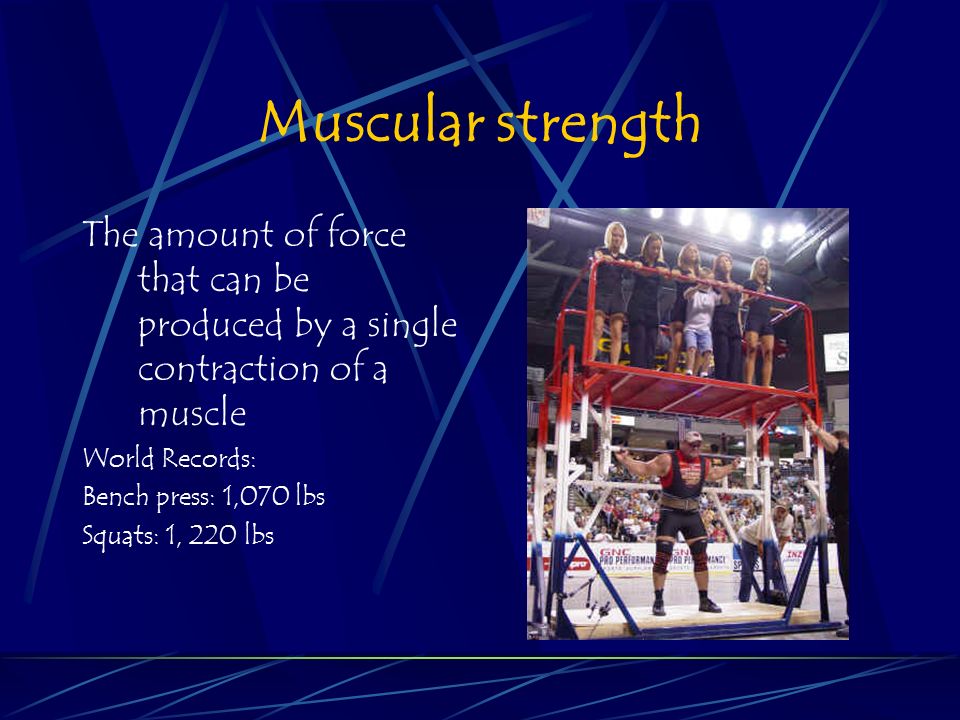 Muscular strength

The amount of force that can be produced by a single contraction of a muscle

World Records:

Bench press: 1,070 lbs

Squats: 1, 220 lbs

GNC PRO PERFORMANCE